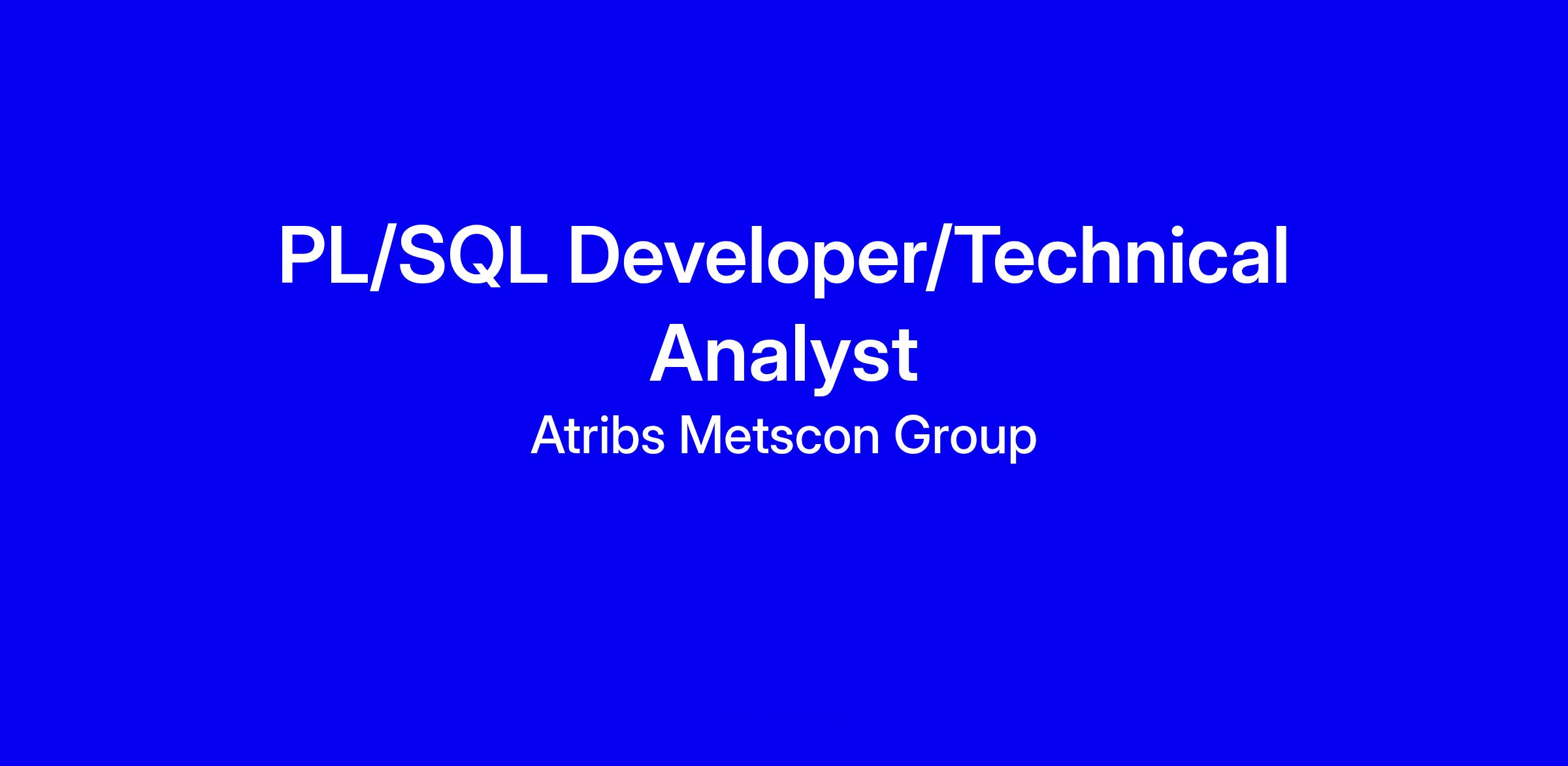 PL/SQL Developer/Technical Analyst

Atribs Metscon Group